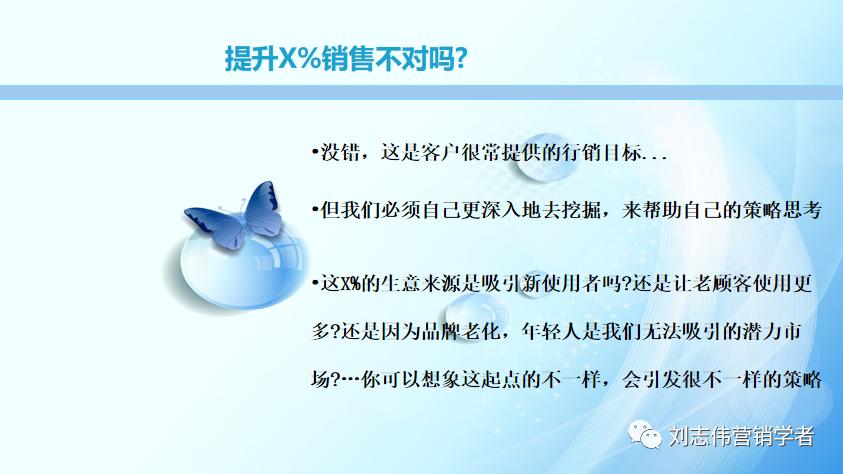 提升X%销售不对吗?

•没错，这是客户很常提供的行销目标...

•但我们必须自己更深入地去挖掘，来帮助自己的策略思考

•这X%的生意来源是吸引新使用者吗?还是让老顾客使用更多?还是因为品牌老化，年轻人是我们无法吸引的潜力市场?…你可以想象这起点的不一样，会引发很不一样的策略

刘志伟营销学者